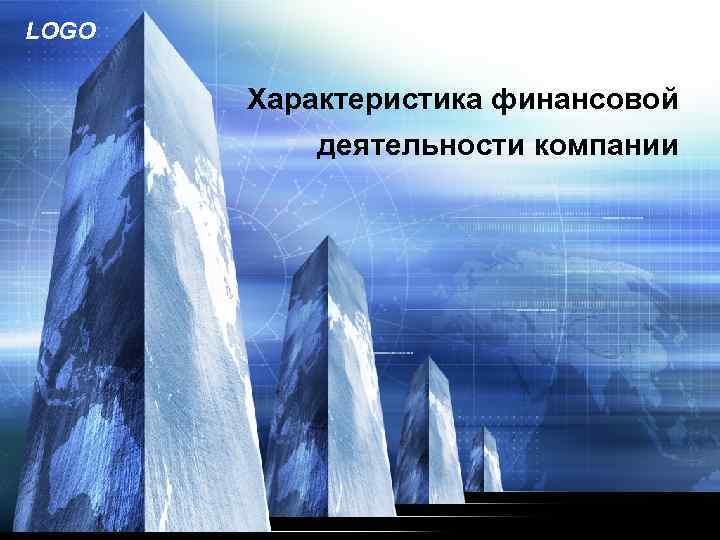 LOGO

Характеристика финансовой деятельности компании